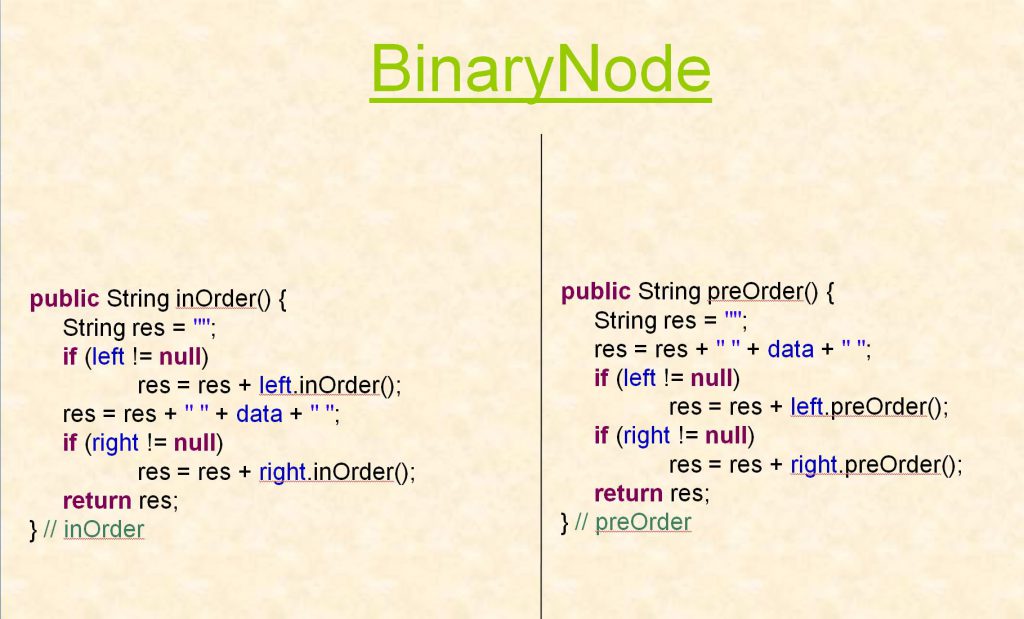 BinaryNode

public String inOrder() {
    String res = "";
    if (left != null)
        res = res + left.inOrder();
    res = res + " " + data + " ";
    if (right != null)
        res = res + right.inOrder();
    return res;
} // inOrder

public String preOrder() {
    String res = "";
    res = res + " " + data + " ";
    if (left != null)
        res = res + left.preOrder();
    if (right != null)
        res = res + right.preOrder();
    return res;
} // preOrder